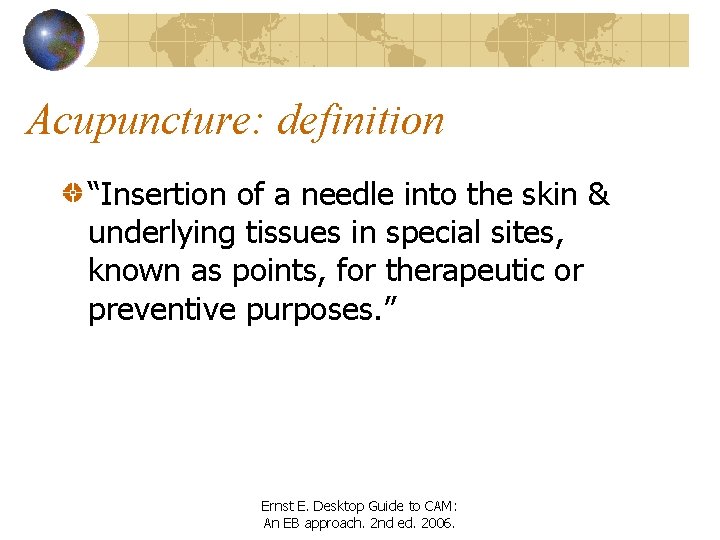 Acupuncture: definition

“Insertion of a needle into the skin & underlying tissues in special sites, known as points, for therapeutic or preventive purposes.”

Ernst E. Desktop Guide to CAM:
An EB approach. 2nd ed. 2006.